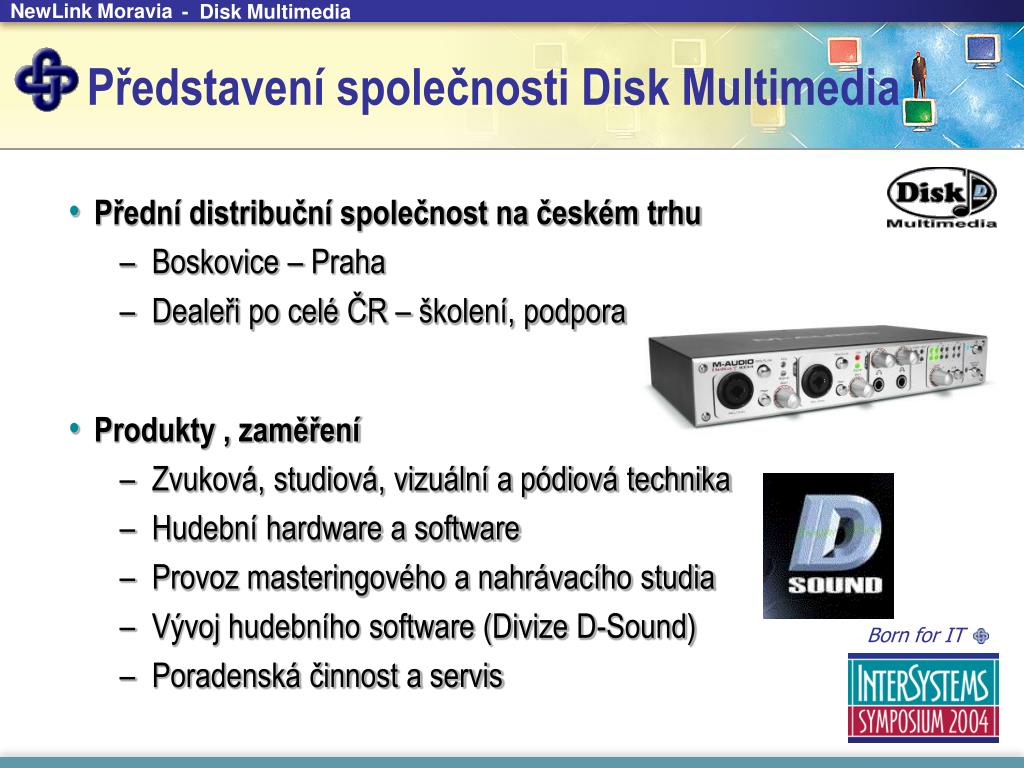 NewLink Moravia - Disk Multimedia

Představení společnosti Disk Multimedia

Disk Multimedia

• Přední distribuční společnost na českém trhu
– Boskovice – Praha
– Dealeři po celé ČR – školení, podpora

M-AUDIO

• Produkty , zaměření
– Zvuková, studiová, vizuální a pódiová technika
– Hudební hardware a software
– Provoz masteringového a nahrávacího studia
– Vývoj hudebního software (Divize D-Sound)
– Poradenská činnost a servis

D SOUND

Born for IT

INTERSYSTEMS SYMPOSIUM 2004